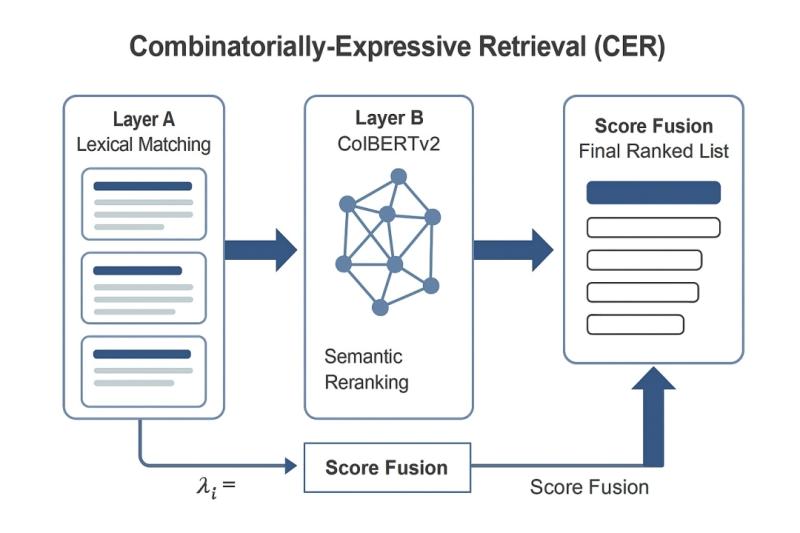 Combinatorially-Expressive Retrieval (CER)

Layer A
Lexical Matching

Layer B
ColBERTv2

Semantic Reranking

Score Fusion
Final Ranked List

$\lambda_i =$

Score Fusion

Score Fusion